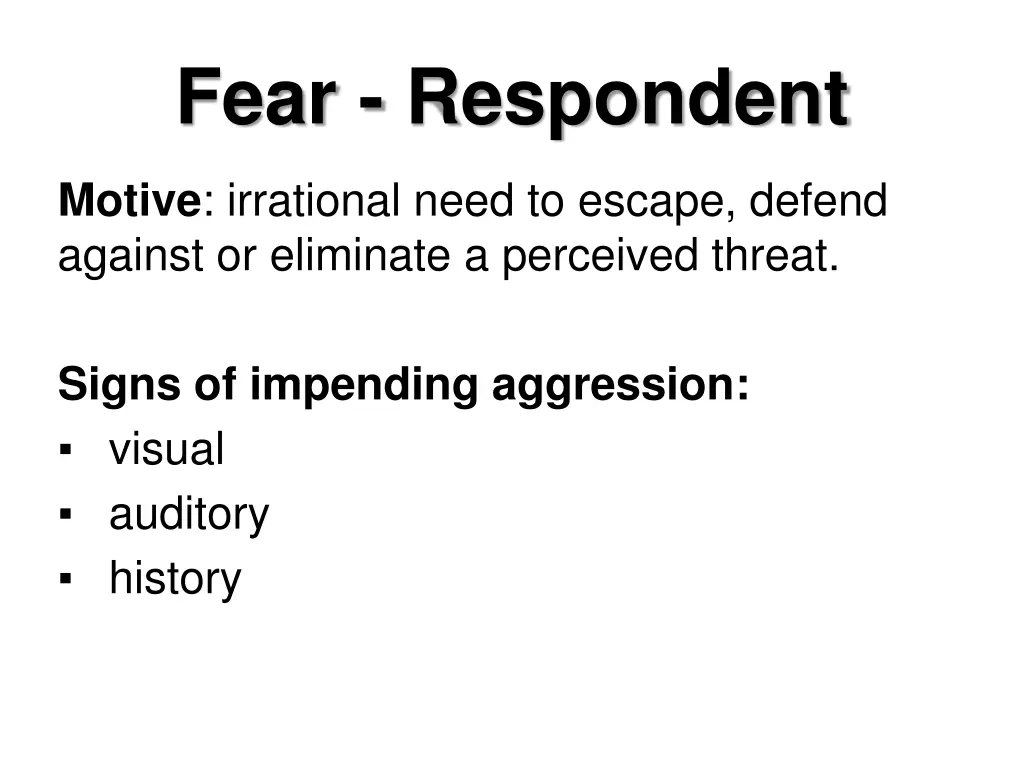 Fear - Respondent

Motive: irrational need to escape, defend against or eliminate a perceived threat.

Signs of impending aggression:
▪ visual
▪ auditory
▪ history